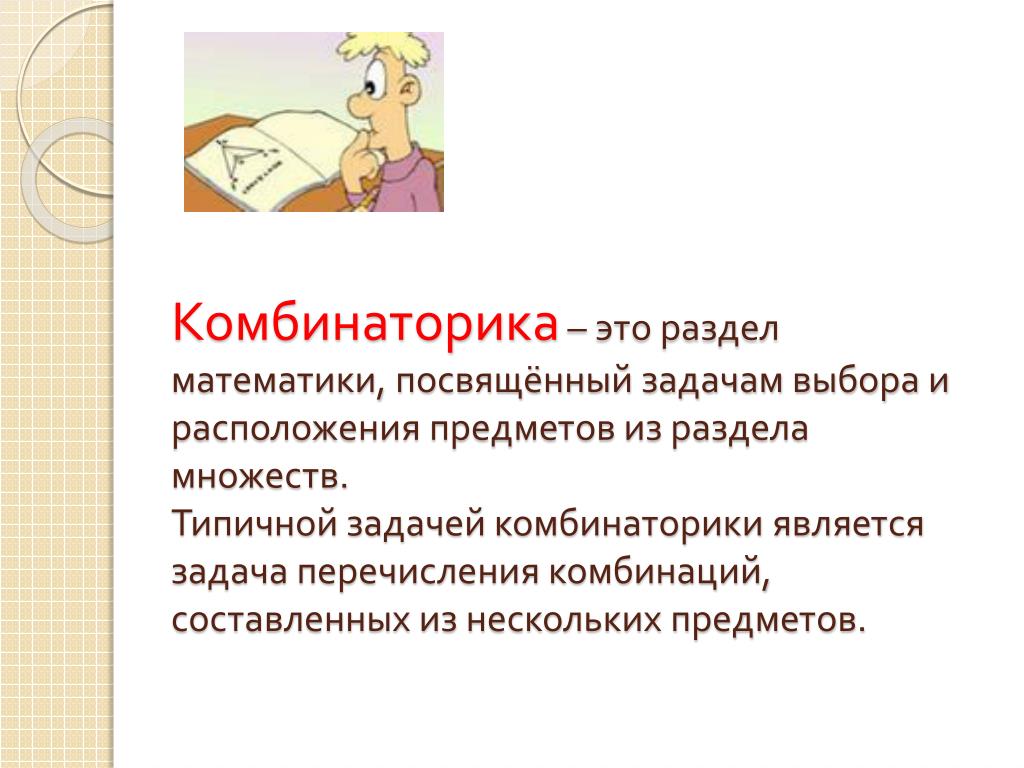 Комбинаторика – это раздел математики, посвящённый задачам выбора и расположения предметов из раздела множеств.
Типичной задачей комбинаторики является задача перечисления комбинаций, составленных из нескольких предметов.